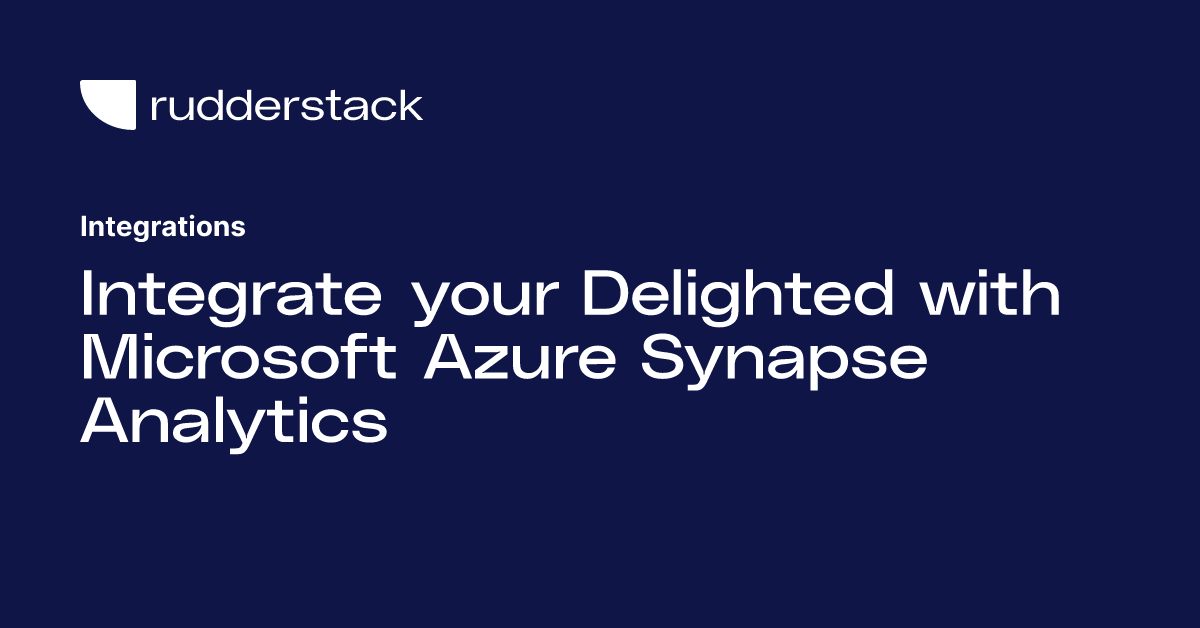 rudderstack

Integrations

Integrate your Delighted with Microsoft Azure Synapse Analytics